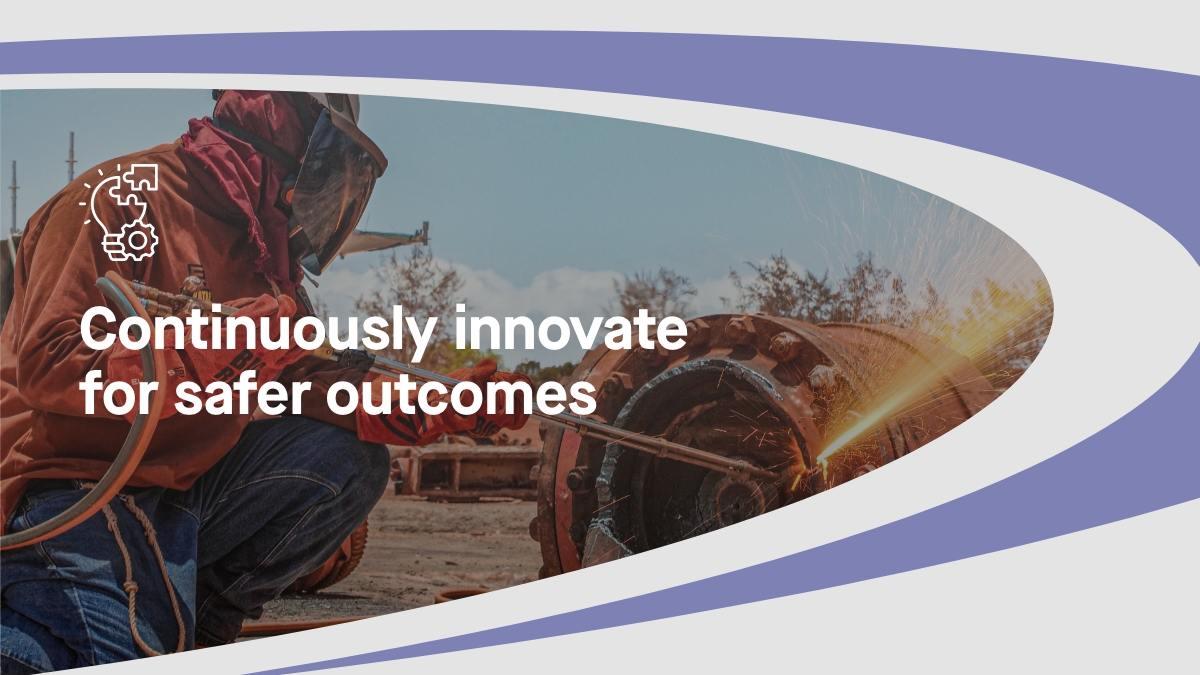 Continuously innovate for safer outcomes